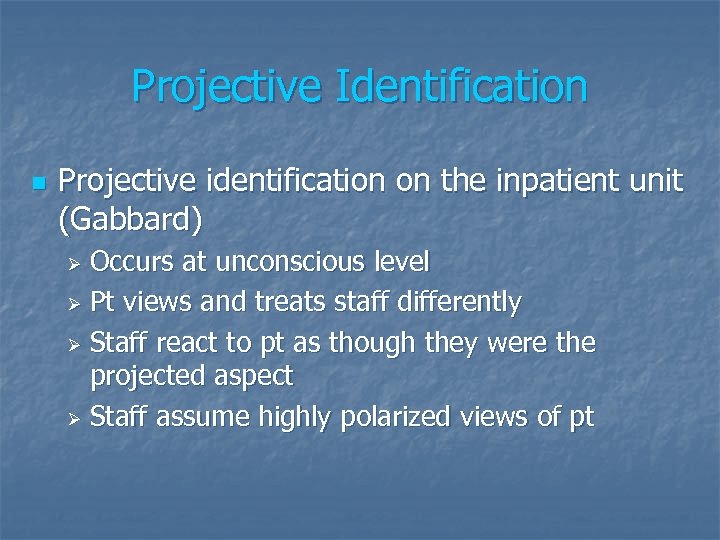 Projective Identification

- Projective identification on the inpatient unit (Gabbard)
  - Occurs at unconscious level
  - Pt views and treats staff differently
  - Staff react to pt as though they were the projected aspect
  - Staff assume highly polarized views of pt